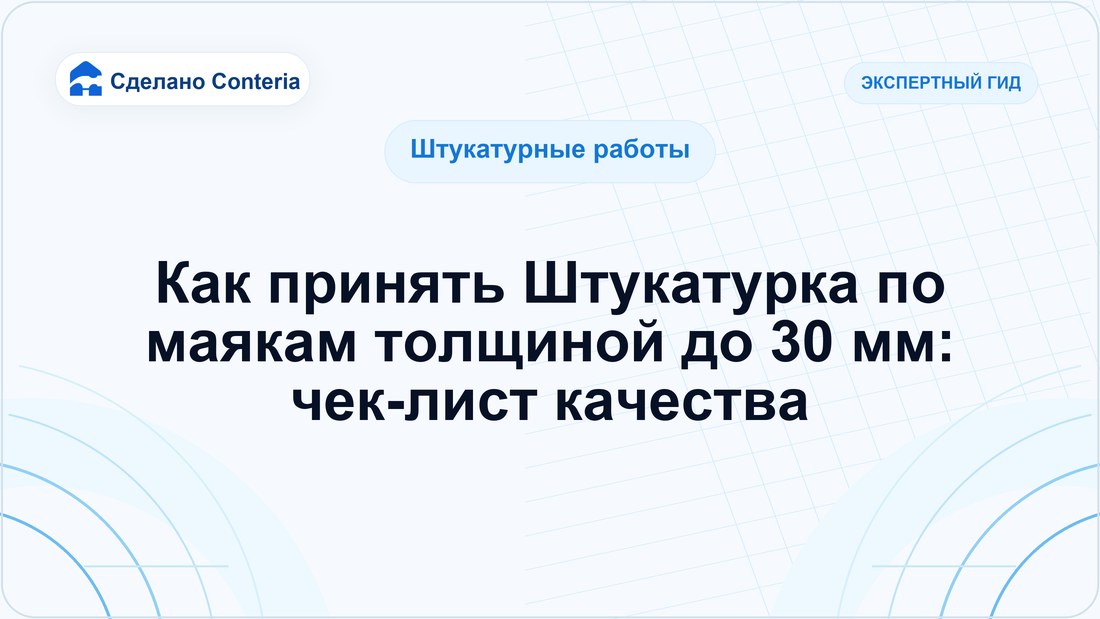 Сделано Conteria

ЭКСПЕРТНЫЙ ГИД

Штукатурные работы

Как принять Штукатурка по маякам толщиной до 30 мм: чек-лист качества